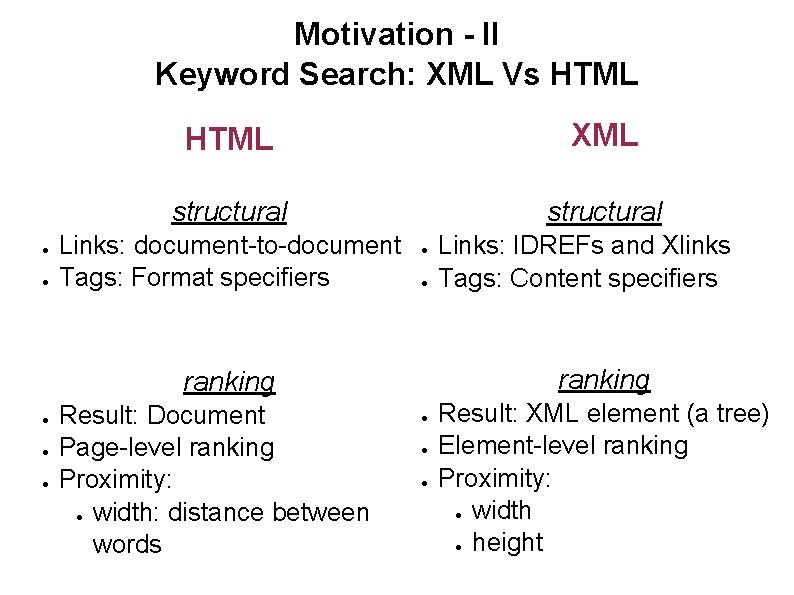 Motivation - II
Keyword Search: XML Vs HTML

HTML

structural
- Links: document-to-document
- Tags: Format specifiers

ranking
- Result: Document
- Page-level ranking
- Proximity:
  - width: distance between words

XML

structural
- Links: IDREFs and Xlinks
- Tags: Content specifiers

ranking
- Result: XML element (a tree)
- Element-level ranking
- Proximity:
  - width
  - height